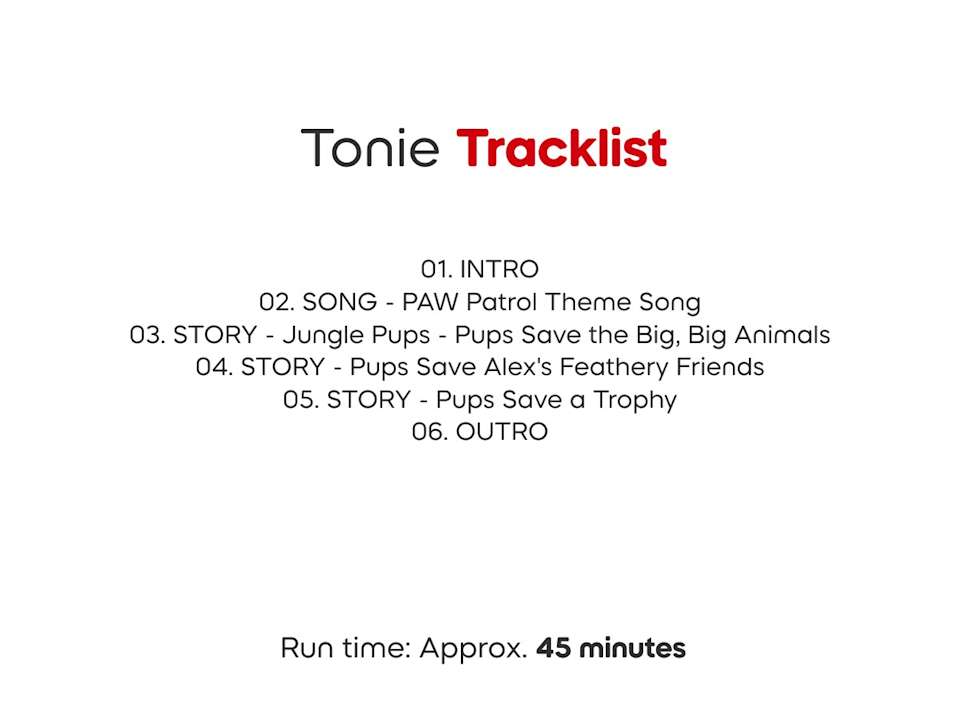 Tonie Tracklist

01. INTRO
02. SONG - PAW Patrol Theme Song
03. STORY - Jungle Pups - Pups Save the Big, Big Animals
04. STORY - Pups Save Alex's Feathery Friends
05. STORY - Pups Save a Trophy
06. OUTRO

Run time: Approx. 45 minutes